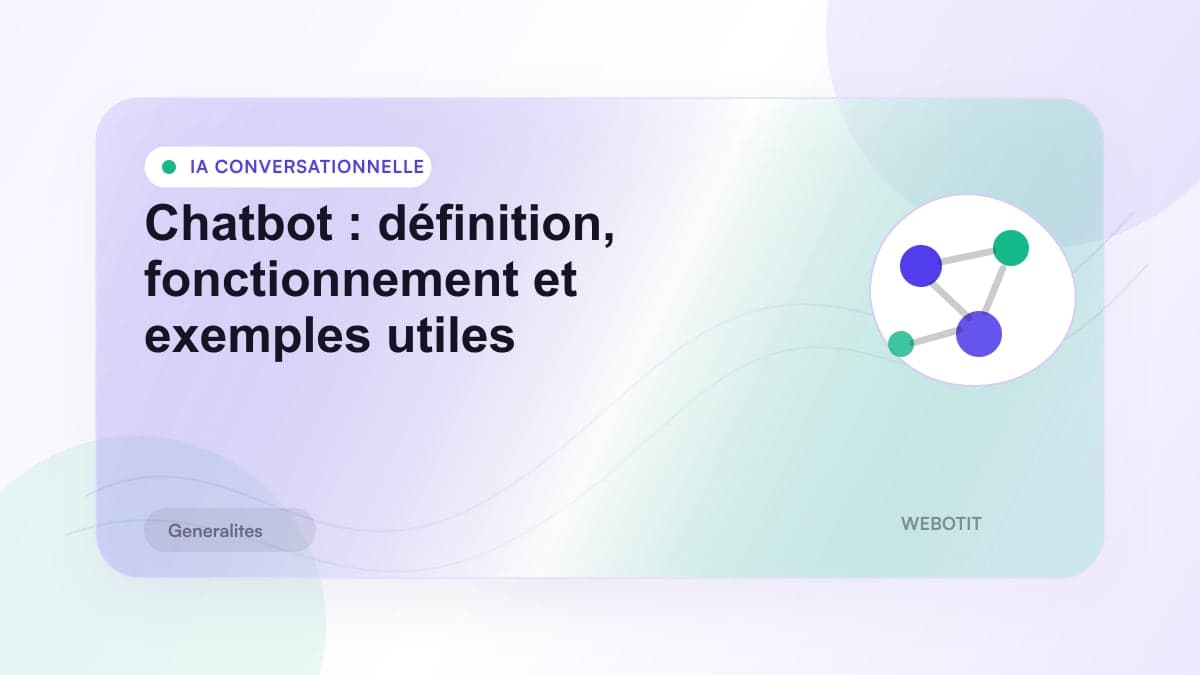 IA CONVERSATIONNELLE

Chatbot : définition, fonctionnement et exemples utiles

Generalites

WEBOTIT